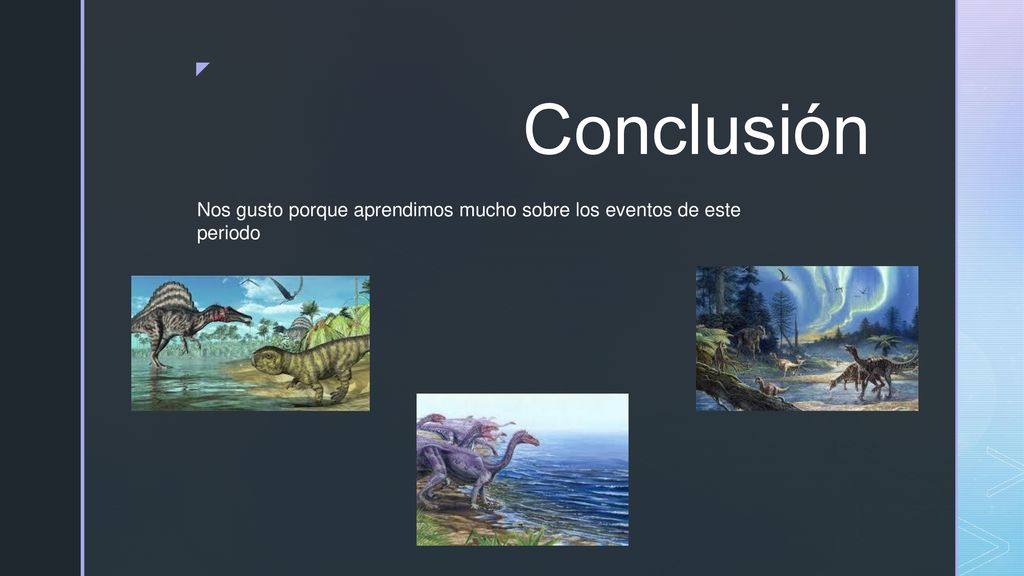 Conclusión

Nos gusto porque aprendimos mucho sobre los eventos de este periodo